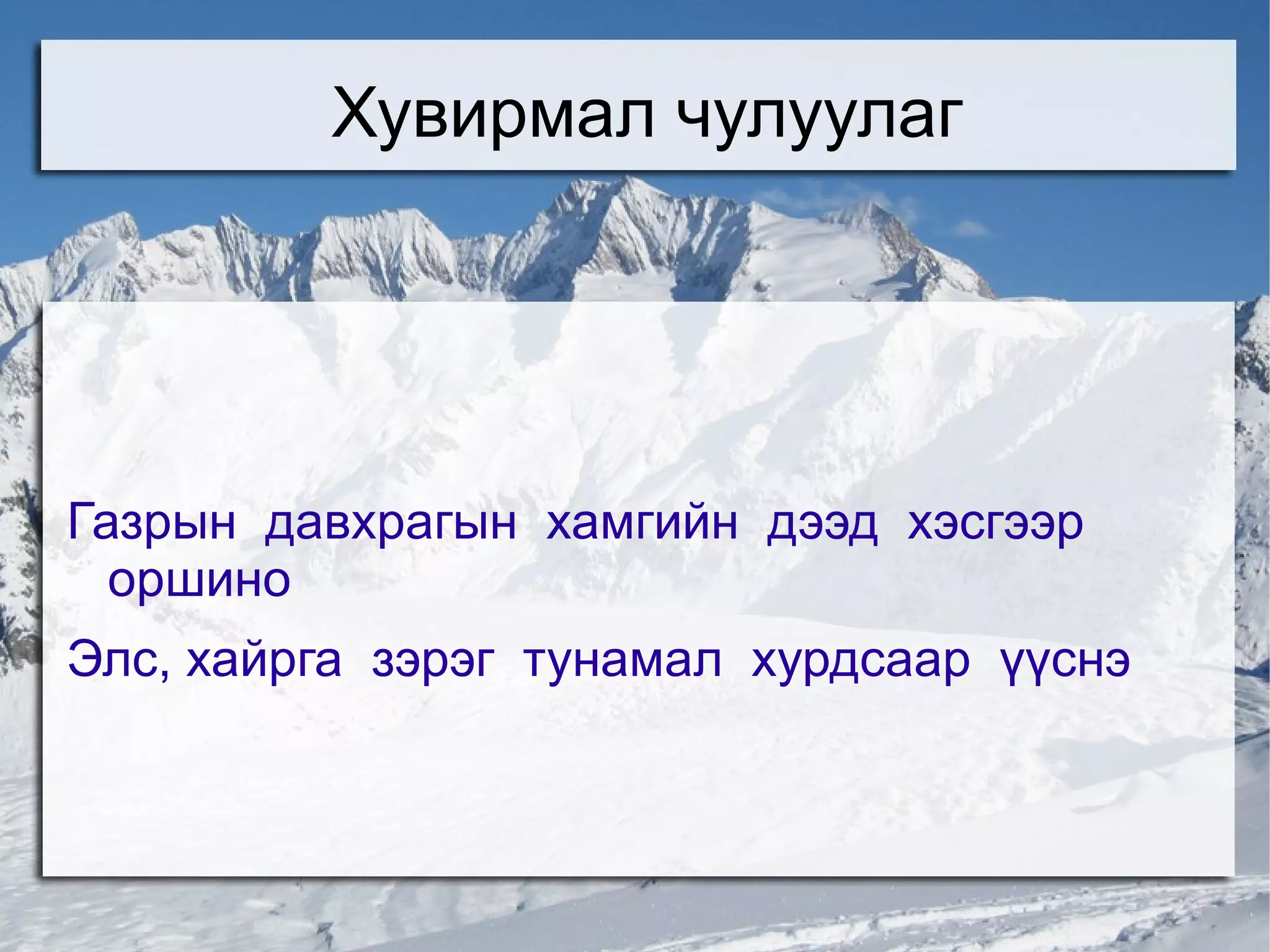 Хувирмал чулуулаг

Газрын давхрагын хамгийн дээд хэсгээр оршино

Элс, хайрга зэрэг тунамал хурдсаар үүснэ